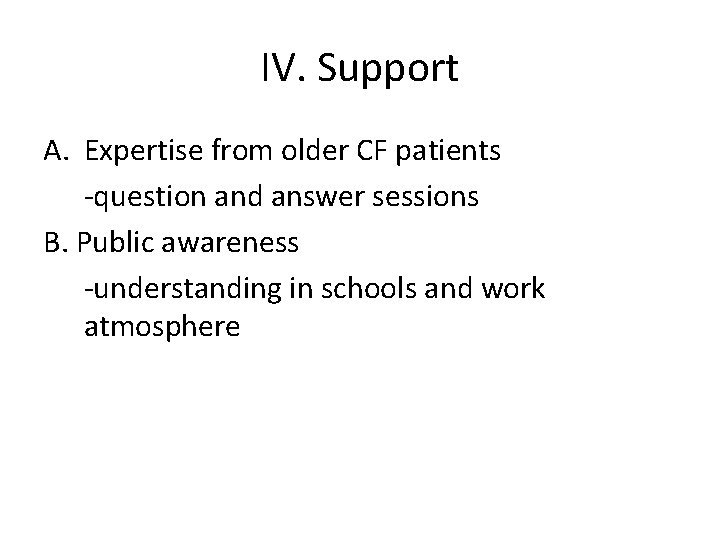 IV. Support

A. Expertise from older CF patients

-question and answer sessions

B. Public awareness

-understanding in schools and work atmosphere